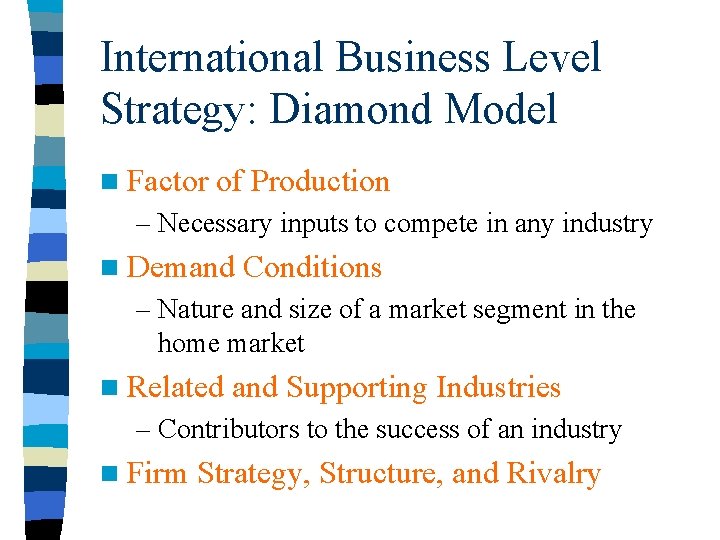 International Business Level Strategy: Diamond Model

Factor of Production

– Necessary inputs to compete in any industry

Demand Conditions

– Nature and size of a market segment in the home market

Related and Supporting Industries

– Contributors to the success of an industry

Firm Strategy, Structure, and Rivalry